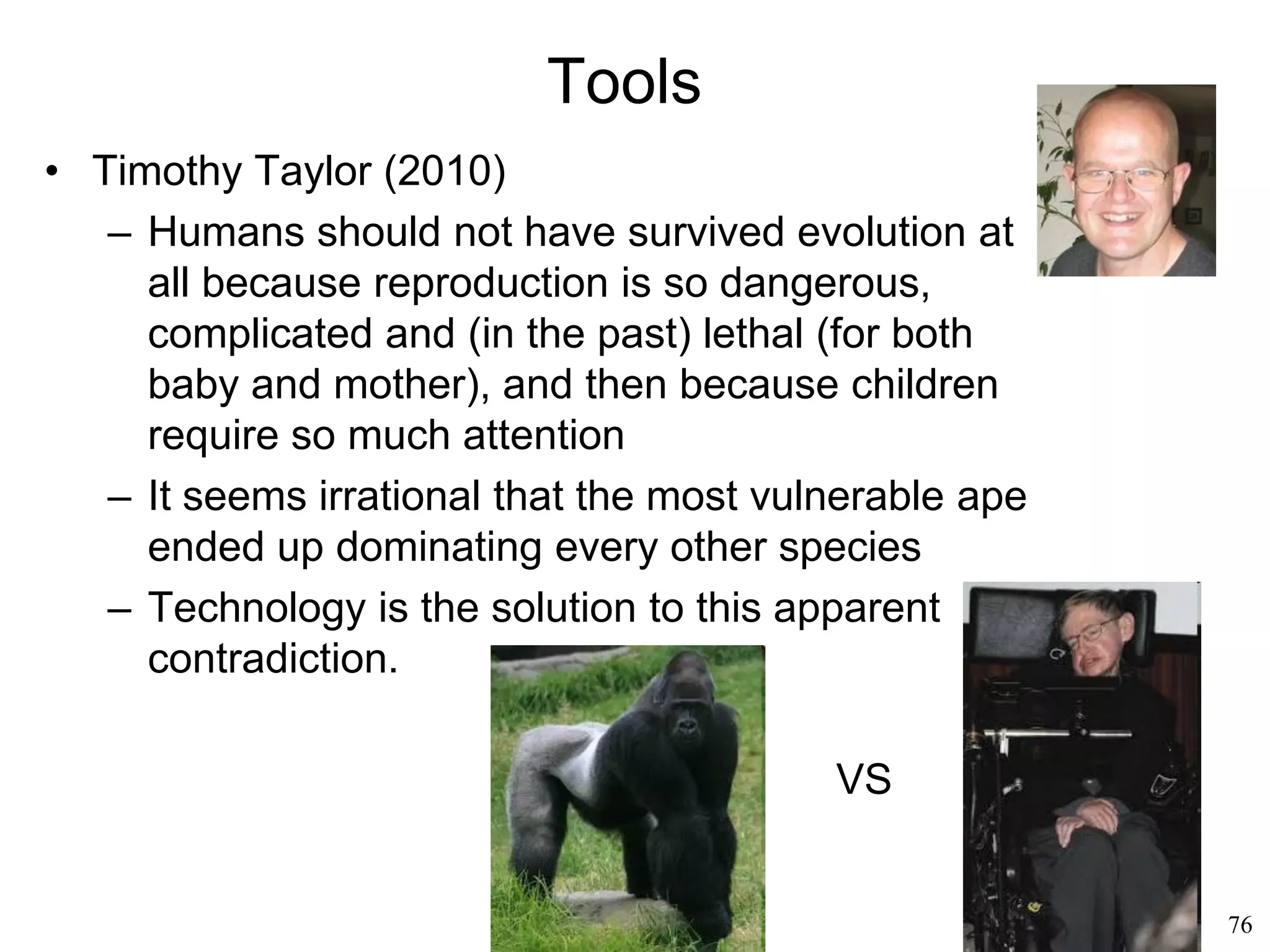 Tools

• Timothy Taylor (2010)
– Humans should not have survived evolution at all because reproduction is so dangerous, complicated and (in the past) lethal (for both baby and mother), and then because children require so much attention
– It seems irrational that the most vulnerable ape ended up dominating every other species
– Technology is the solution to this apparent contradiction.

VS

76